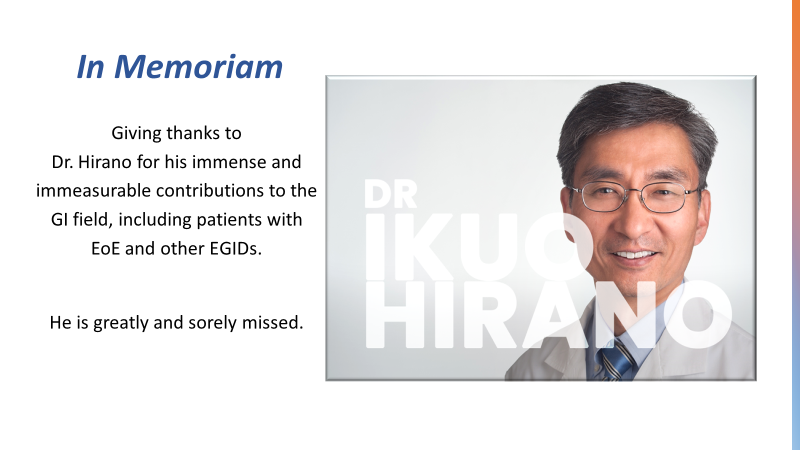 In Memoriam

Giving thanks to Dr. Hirano for his immense and immeasurable contributions to the GI field, including patients with EoE and other EGIDs.

He is greatly and sorely missed.

DR
IKUO
HIRANO